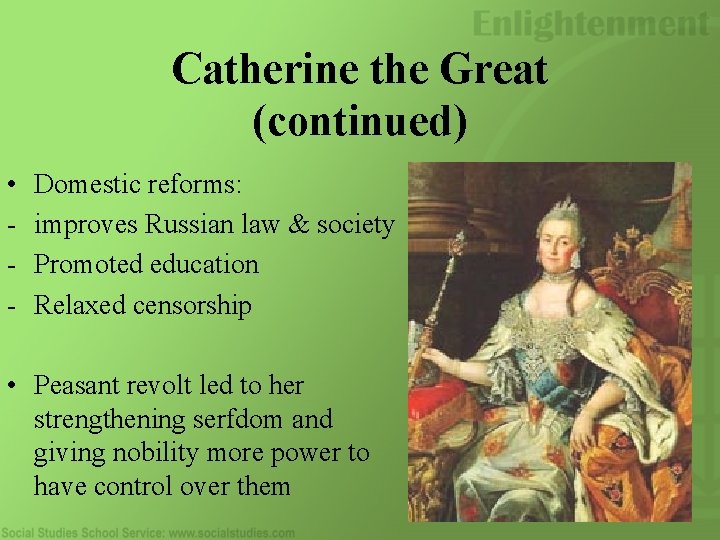 Enlightenment

Catherine the Great (continued)

• Domestic reforms:
- improves Russian law & society
- Promoted education
- Relaxed censorship

• Peasant revolt led to her strengthening serfdom and giving nobility more power to have control over them

Social Studies School Service: www.socialstudies.com